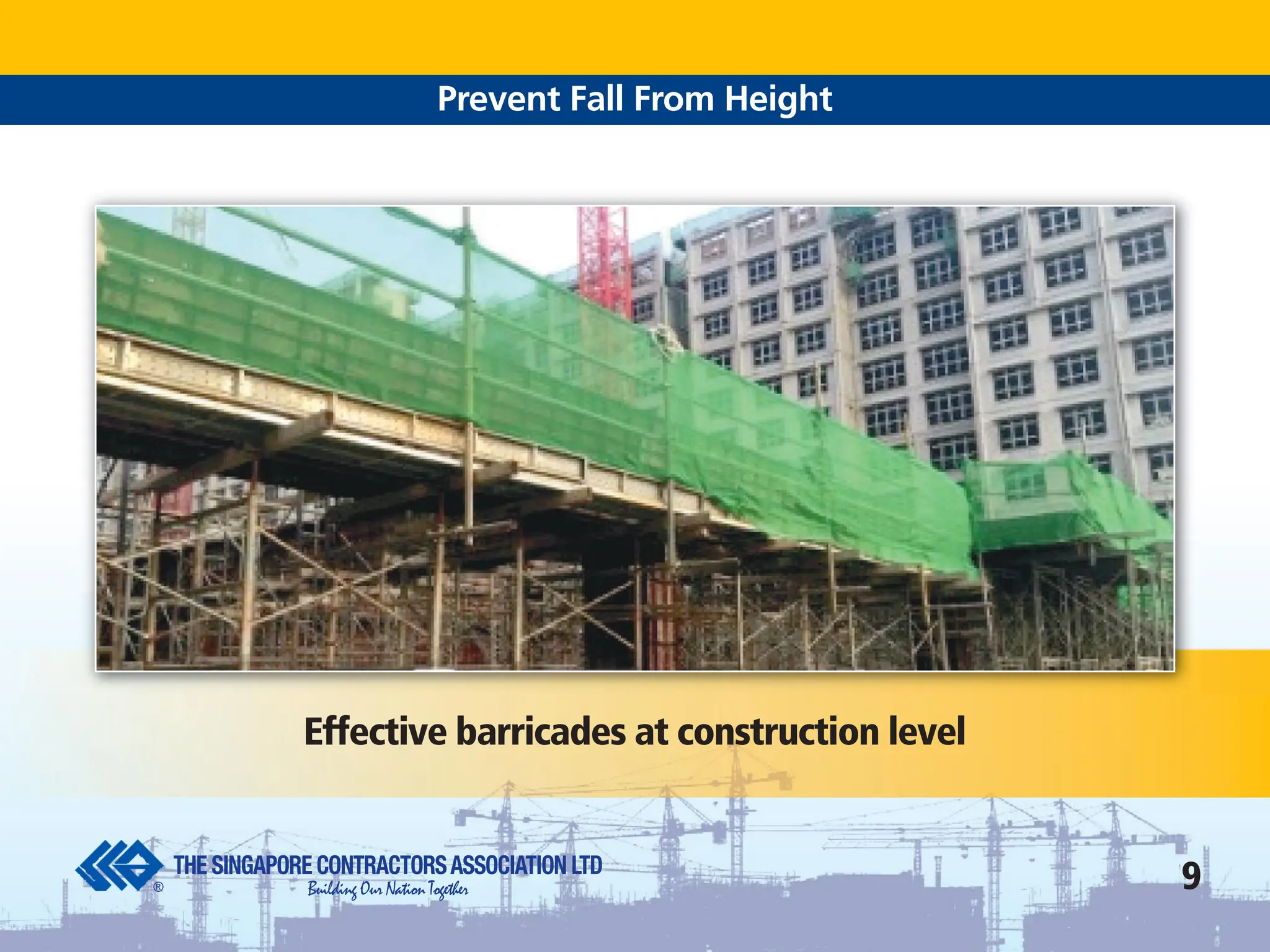 Prevent Fall From Height

Effective barricades at construction level

® THE SINGAPORE CONTRACTORS ASSOCIATION LTD
Building Our Nation Together

9